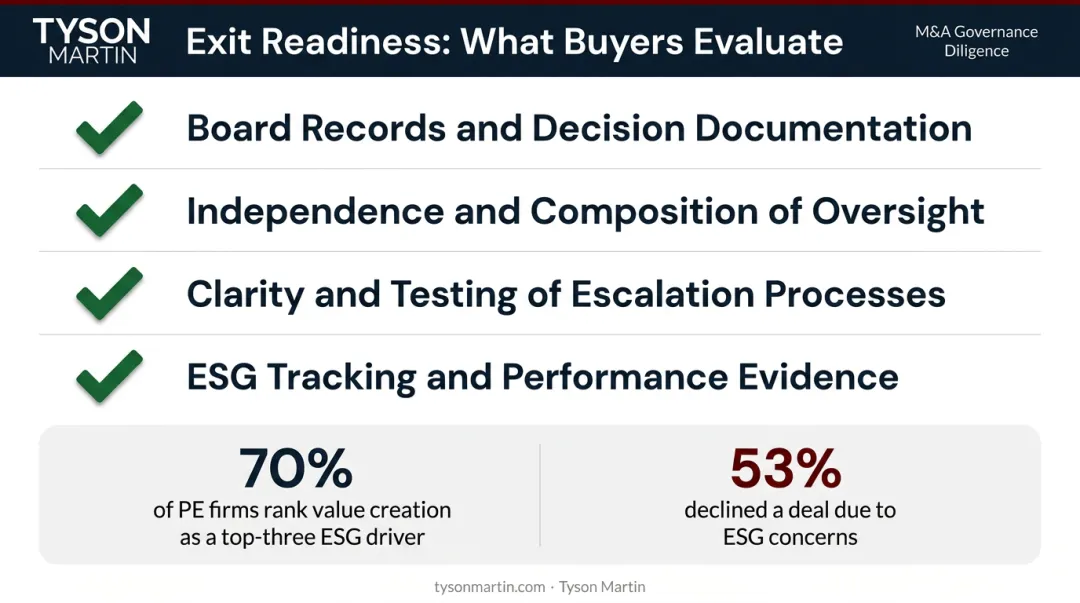 TYSON MARTIN

Exit Readiness: What Buyers Evaluate

M&A Governance Diligence

Board Records and Decision Documentation

Independence and Composition of Oversight

Clarity and Testing of Escalation Processes

ESG Tracking and Performance Evidence

70%
of PE firms rank value creation as a top-three ESG driver

53%
declined a deal due to ESG concerns

tysonmartin.com · Tyson Martin